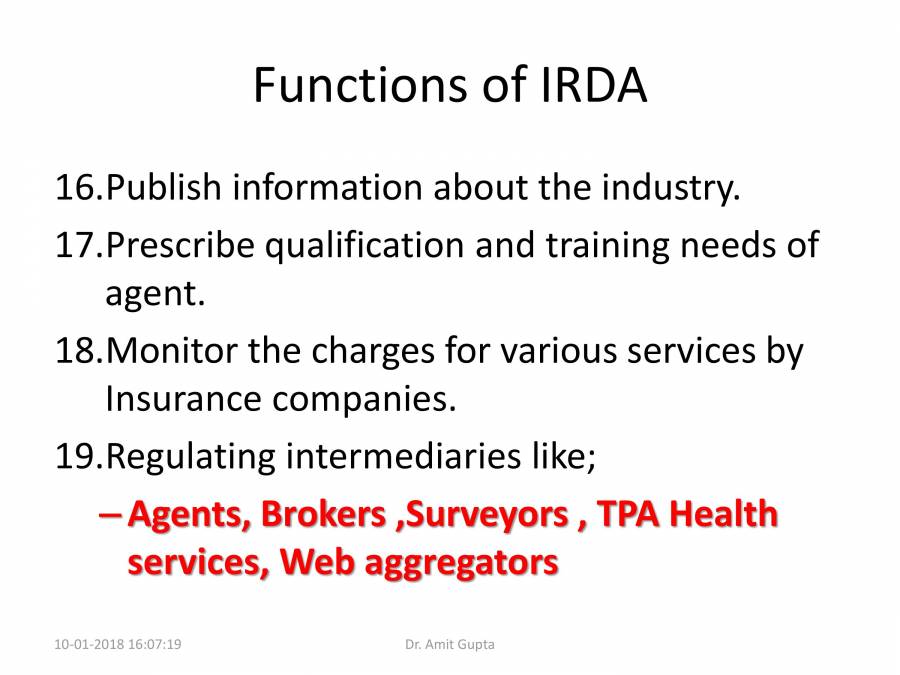 Functions of IRDA

16.Publish information about the industry.

17.Prescribe qualification and training needs of agent.

18.Monitor the charges for various services by Insurance companies.

19.Regulating intermediaries like;

– Agents, Brokers ,Surveyors , TPA Health services, Web aggregators

10-01-2018 16:07:19

Dr. Amit Gupta